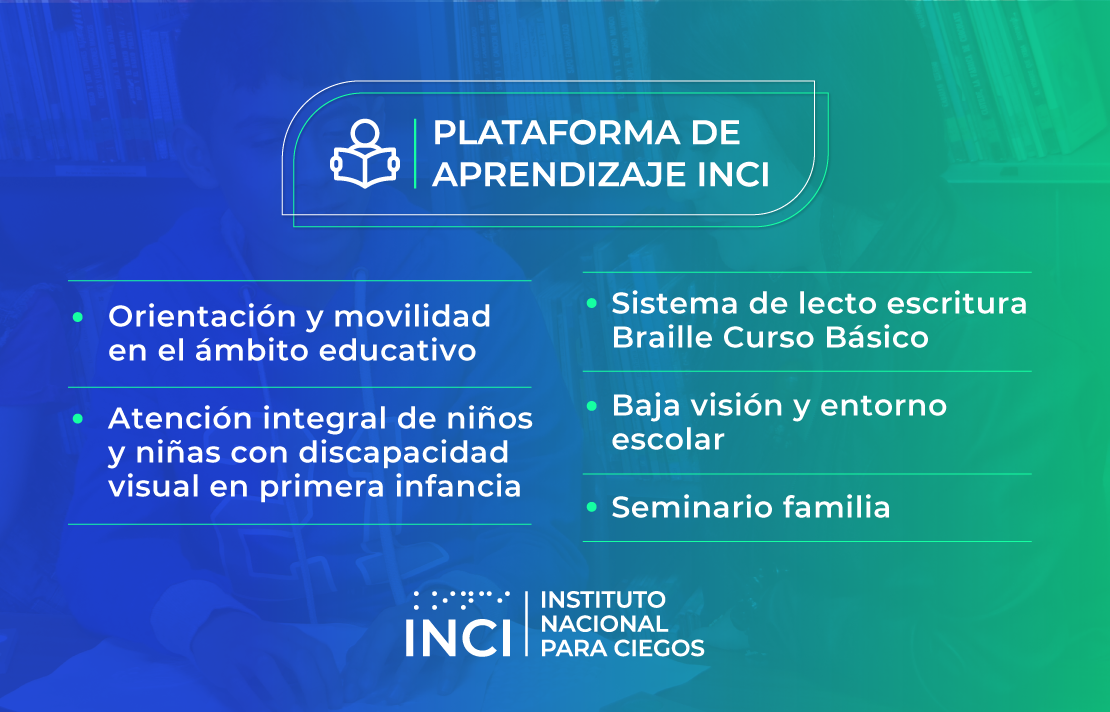 PLATAFORMA DE APRENDIZAJE INCI

• Orientación y movilidad en el ámbito educativo

• Atención integral de niños y niñas con discapacidad visual en primera infancia

• Sistema de lecto escritura Braille Curso Básico

• Baja visión y entorno escolar

• Seminario familia

INCI INSTITUTO NACIONAL PARA CIEGOS